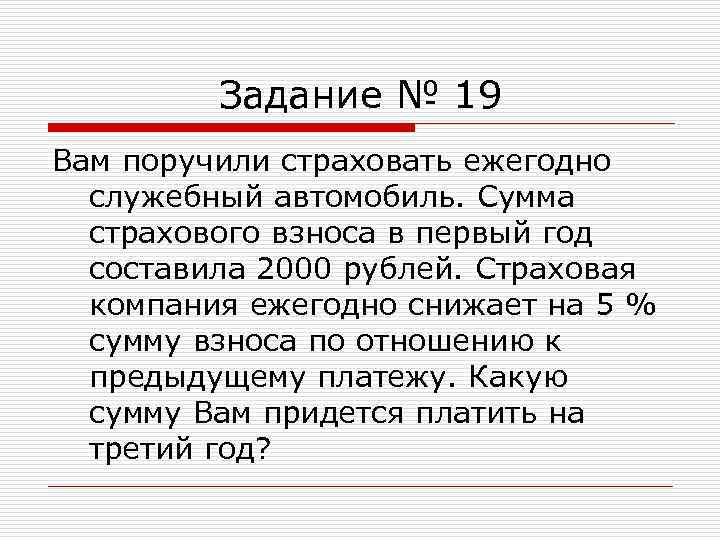 Задание № 19

Вам поручили страховать ежегодно служебный автомобиль. Сумма страхового взноса в первый год составила 2000 рублей. Страховая компания ежегодно снижает на 5 % сумму взноса по отношению к предыдущему платежу. Какую сумму Вам придется платить на третий год?